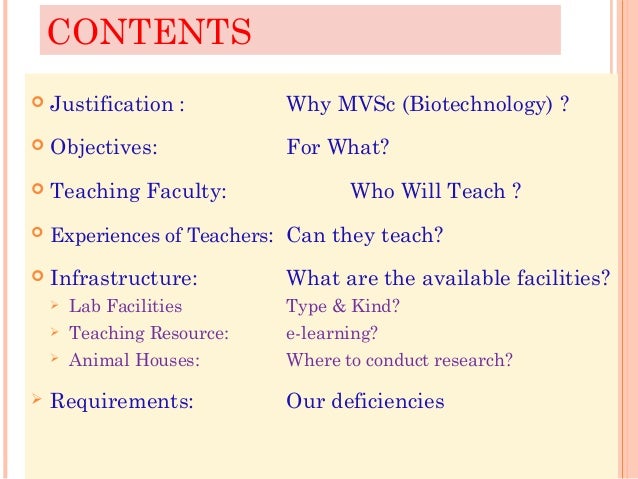 CONTENTS

Justification : Why MVSc (Biotechnology) ?

Objectives: For What?

Teaching Faculty: Who Will Teach ?

Experiences of Teachers: Can they teach?

Infrastructure: What are the available facilities?
Lab Facilities Type & Kind?
Teaching Resource: e-learning?
Animal Houses: Where to conduct research?

Requirements: Our deficiencies